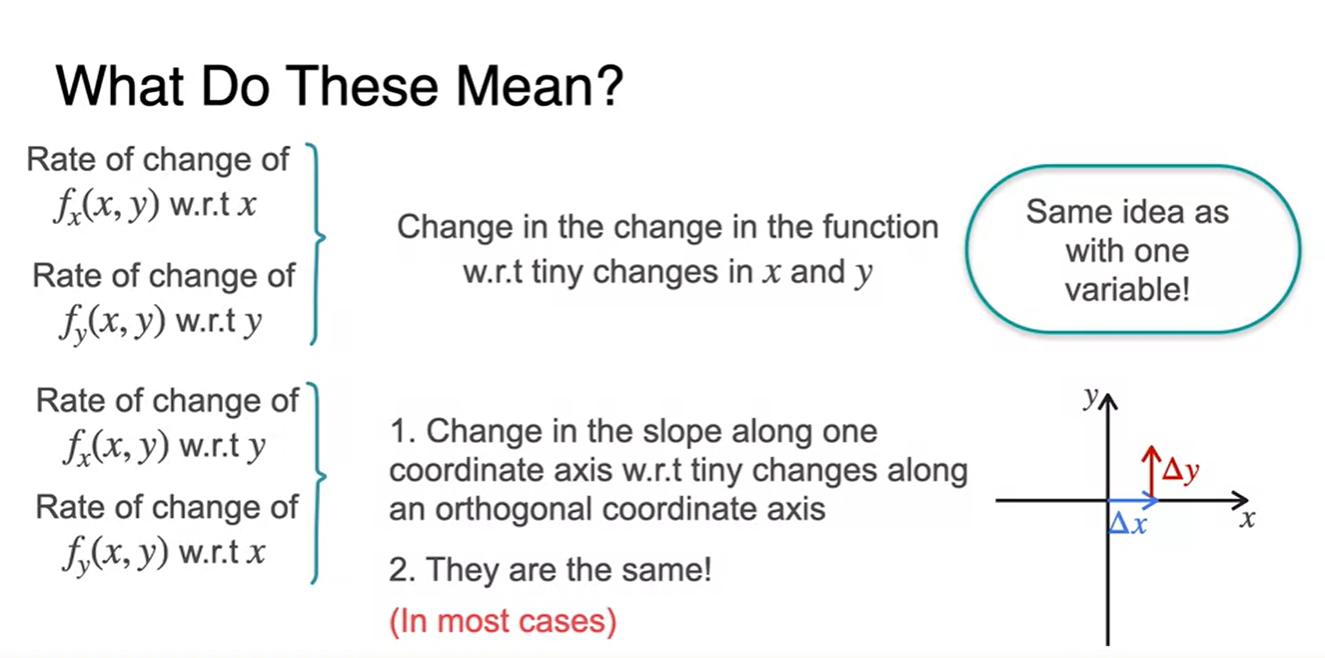 What Do These Mean?

Rate of change of $f_x(x, y)$ w.r.t $x$

Rate of change of $f_y(x, y)$ w.r.t $y$

Change in the change in the function w.r.t tiny changes in $x$ and $y$

Same idea as with one variable!

Rate of change of $f_x(x, y)$ w.r.t $y$

Rate of change of $f_y(x, y)$ w.r.t $x$

1. Change in the slope along one coordinate axis w.r.t tiny changes along an orthogonal coordinate axis

2. They are the same!

(In most cases)

$y$

$\Delta y$

$\Delta x$

$x$